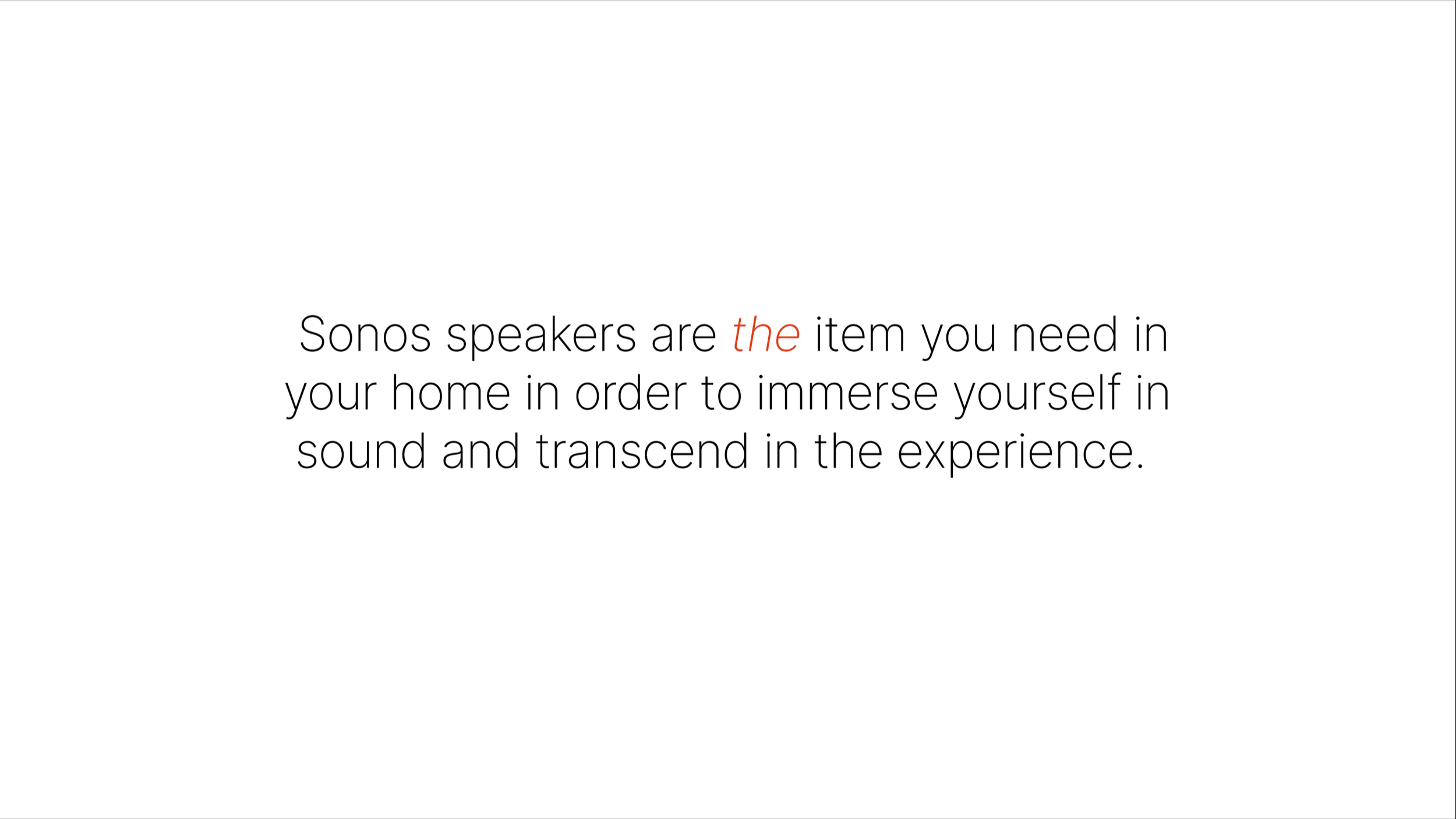 Sonos speakers are the item you need in your home in order to immerse yourself in sound and transcend in the experience.